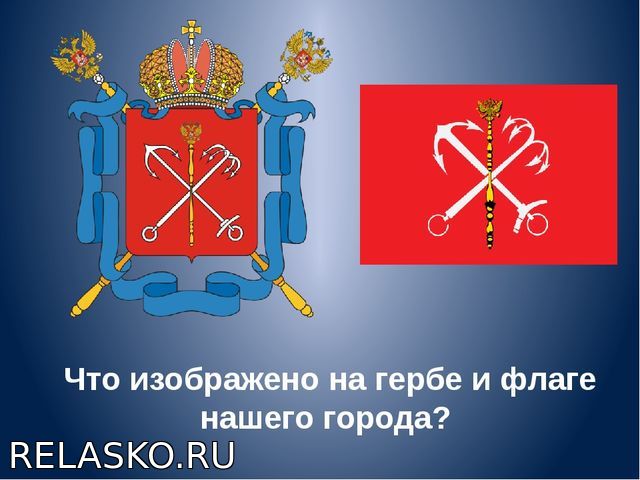 Что изображено на гербе и флаге нашего города?

RELASKO.RU